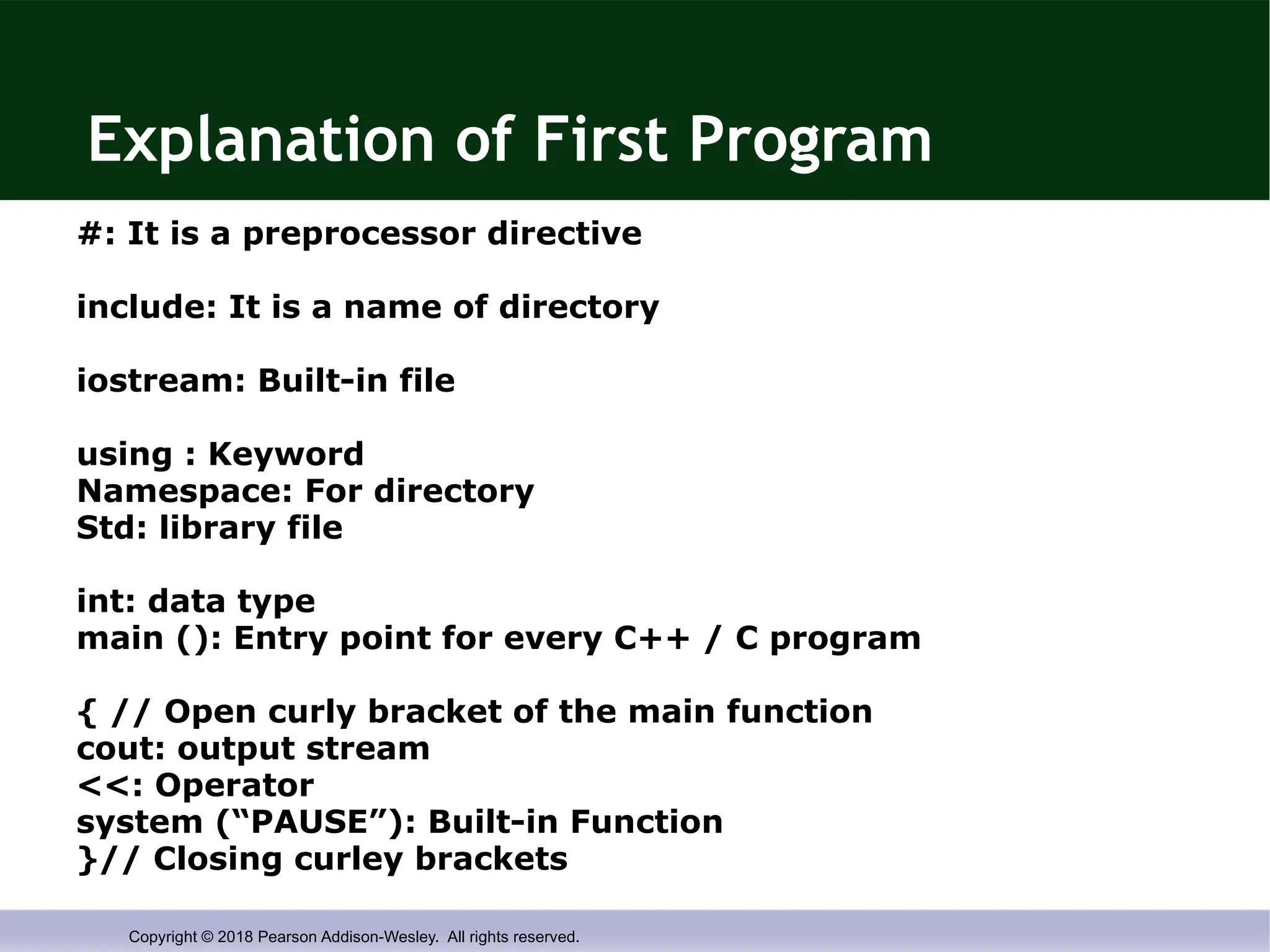 Explanation of First Program

#: It is a preprocessor directive

include: It is a name of directory

iostream: Built-in file

using : Keyword
Namespace: For directory
Std: library file

int: data type
main (): Entry point for every C++ / C program

{ // Open curly bracket of the main function
cout: output stream
<<: Operator
system (“PAUSE”): Built-in Function
}// Closing curley brackets

Copyright © 2018 Pearson Addison-Wesley. All rights reserved.